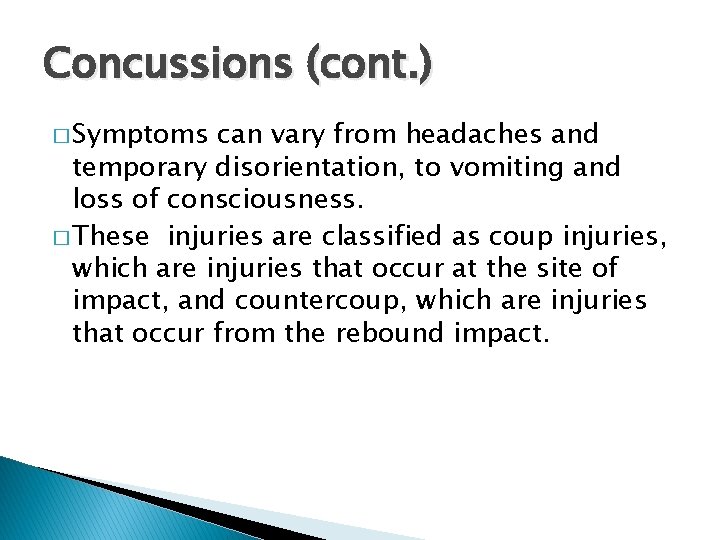 Concussions (cont.)

□ Symptoms can vary from headaches and temporary disorientation, to vomiting and loss of consciousness.

□ These injuries are classified as coup injuries, which are injuries that occur at the site of impact, and countercoup, which are injuries that occur from the rebound impact.